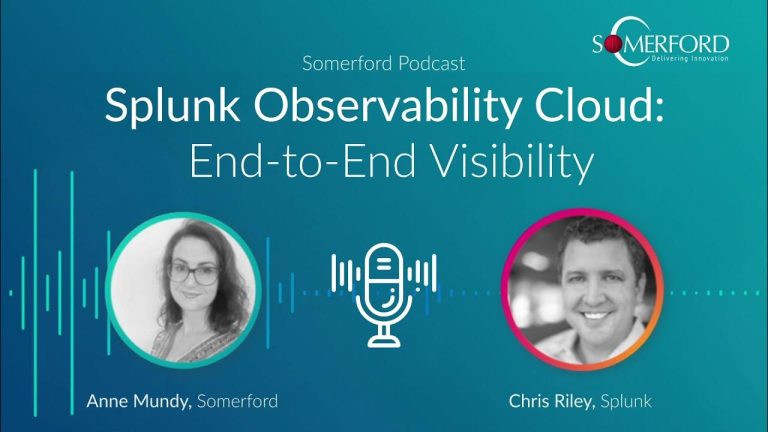 SOMERFORD
Delivering Innovation

Somerford Podcast

Splunk Observability Cloud:
End-to-End Visibility

Anne Mundy, Somerford

Chris Riley, Splunk